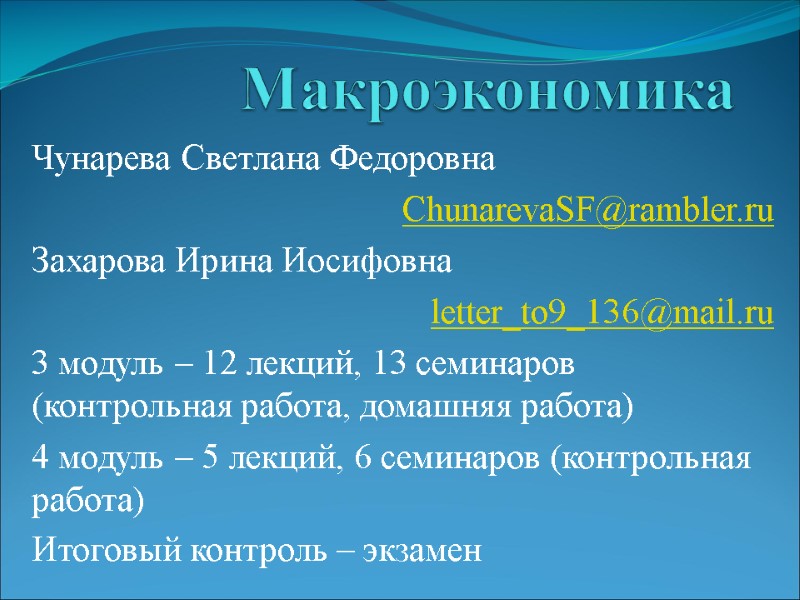 Макроэкономика

Чунарева Светлана Федоровна

ChunarevaSF@rambler.ru

Захарова Ирина Иосифовна

letter_to9_136@mail.ru

3 модуль – 12 лекций, 13 семинаров (контрольная работа, домашняя работа)

4 модуль – 5 лекций, 6 семинаров (контрольная работа)

Итоговый контроль – экзамен